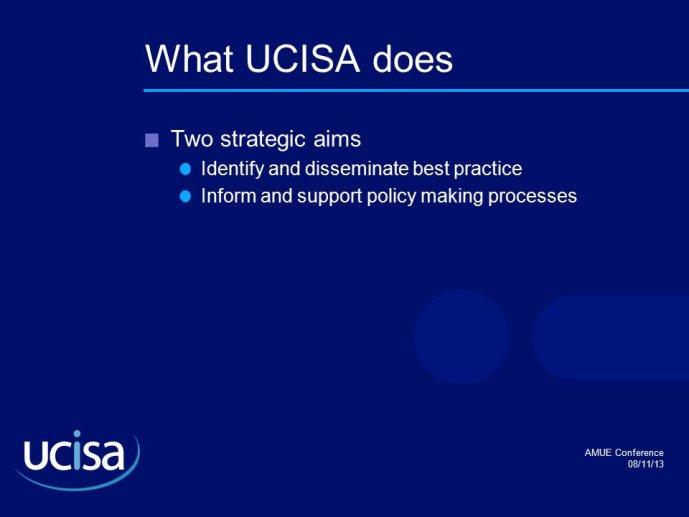 What UCISA does

Two strategic aims

Identify and disseminate best practice

Inform and support policy making processes

ucisa

AMUE Conference
08/11/13